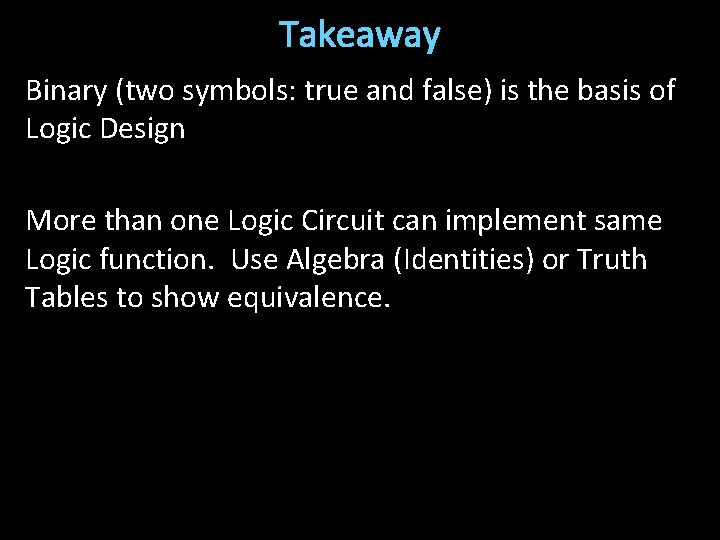 Takeaway

Binary (two symbols: true and false) is the basis of Logic Design

More than one Logic Circuit can implement same Logic function. Use Algebra (Identities) or Truth Tables to show equivalence.